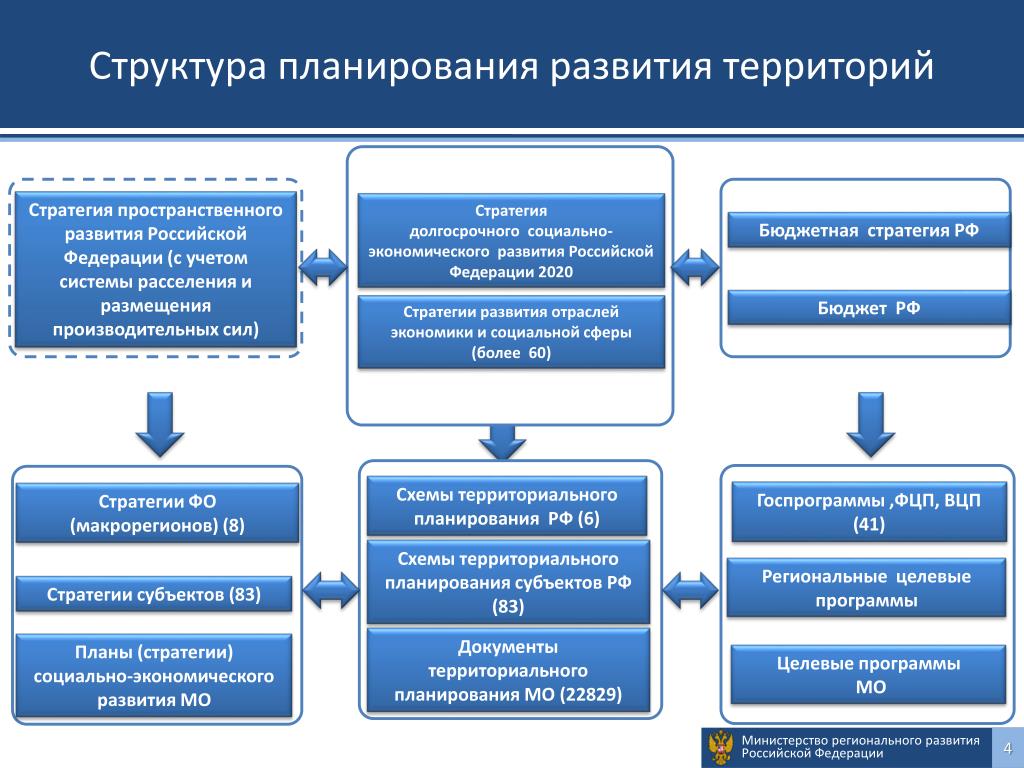 Структура планирования развития территорий

Стратегия пространственного развития Российской Федерации (с учетом системы расселения и размещения производительных сил)

Стратегия долгосрочного социально-экономического развития Российской Федерации 2020

Стратегии развития отраслей экономики и социальной сферы (более 60)

Бюджетная стратегия РФ

Бюджет РФ

Стратегии ФО (макрорегионов) (8)

Стратегии субъектов (83)

Планы (стратегии) социально-экономического развития МО

Схемы территориального планирования РФ (6)

Схемы территориального планирования субъектов РФ (83)

Документы территориального планирования МО (22829)

Госпрограммы ,ФЦП, ВЦП (41)

Региональные целевые программы

Целевые программы МО

Министерство регионального развития Российской Федерации

4